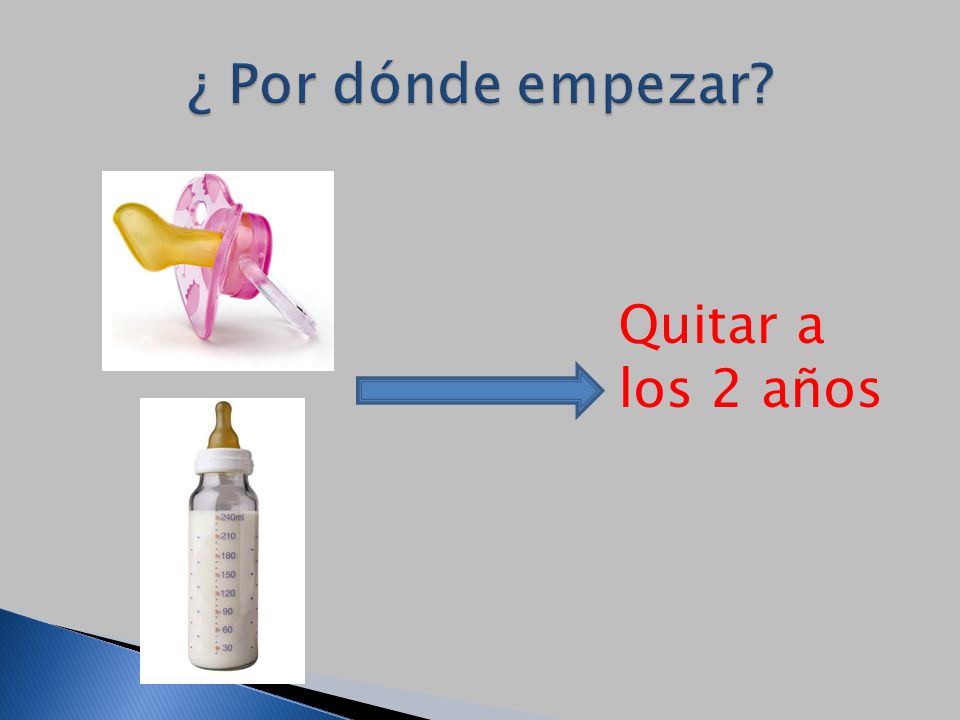 ¿ Por dónde empezar?

240ml
210
180
150
120
90
60
30

Quitar a los 2 años